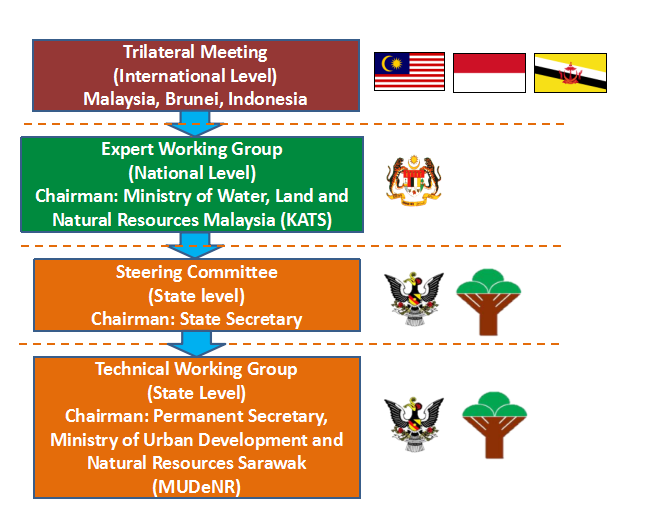 Trilateral Meeting
(International Level)
Malaysia, Brunei, Indonesia

Expert Working Group
(National Level)
Chairman: Ministry of Water, Land and Natural Resources Malaysia (KATS)

Steering Committee
(State level)
Chairman: State Secretary

Technical Working Group
(State Level)
Chairman: Permanent Secretary, Ministry of Urban Development and Natural Resources Sarawak (MUDeNR)